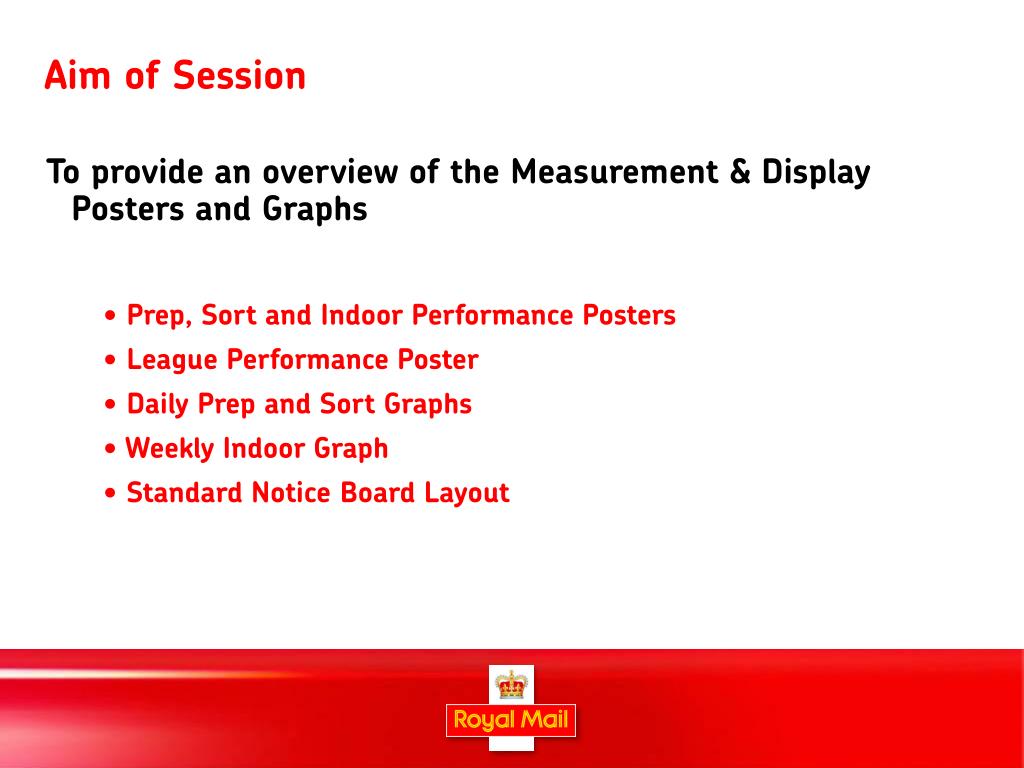 Aim of Session

To provide an overview of the Measurement & Display Posters and Graphs

• Prep, Sort and Indoor Performance Posters
• League Performance Poster
• Daily Prep and Sort Graphs
• Weekly Indoor Graph
• Standard Notice Board Layout

Royal Mail